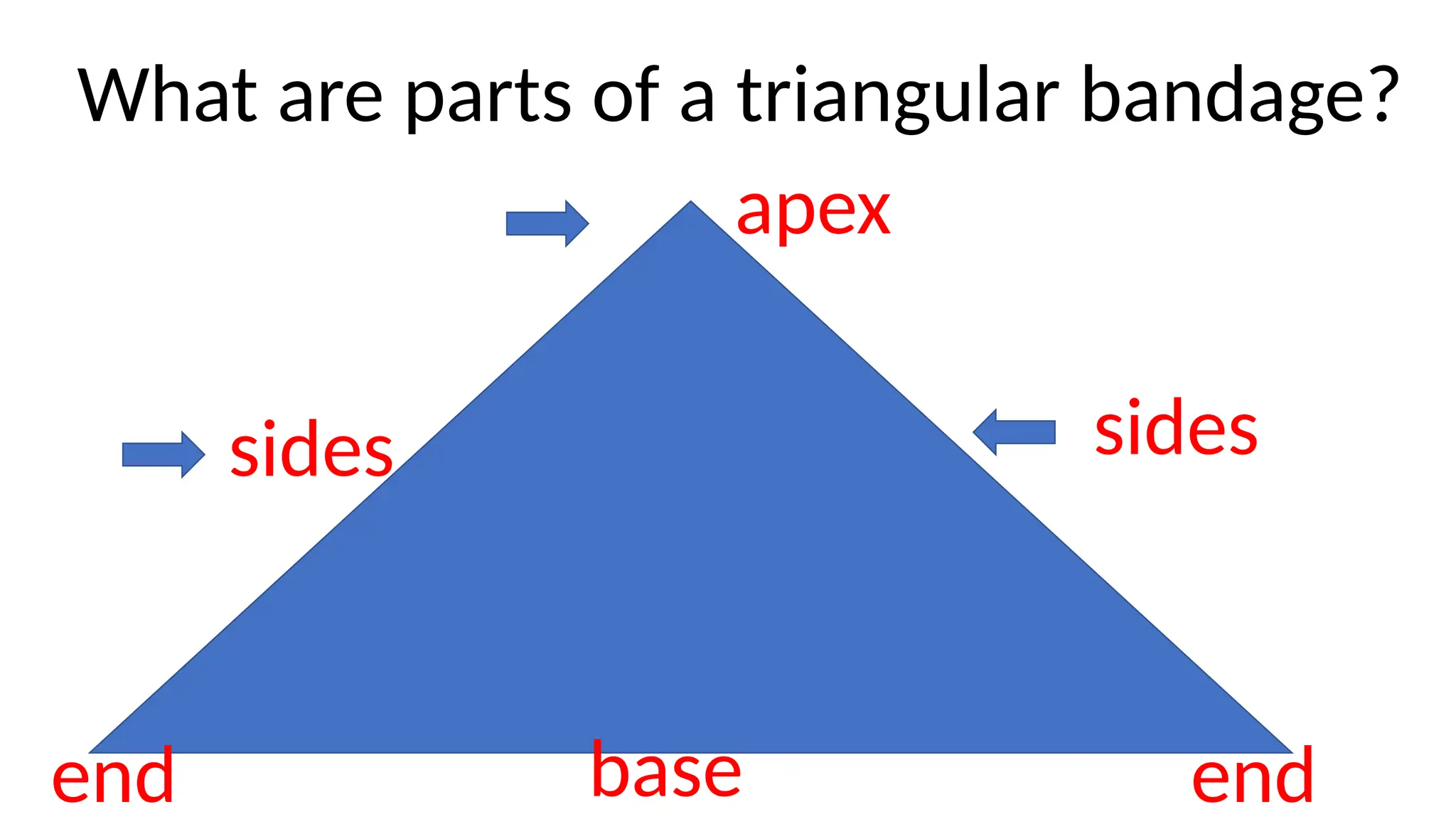 What are parts of a triangular bandage?

apex

sides

sides

end

base

end